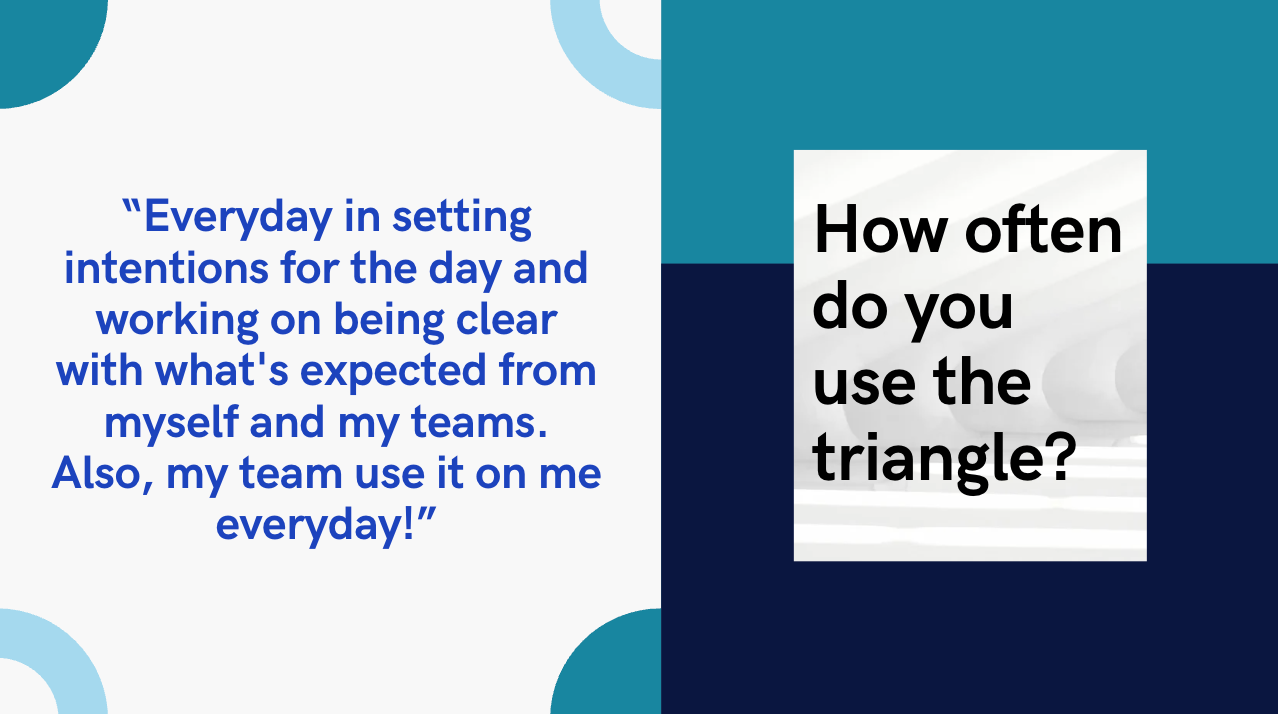 “Everyday in setting intentions for the day and working on being clear with what's expected from myself and my teams. Also, my team use it on me everyday!”

How often do you use the triangle?